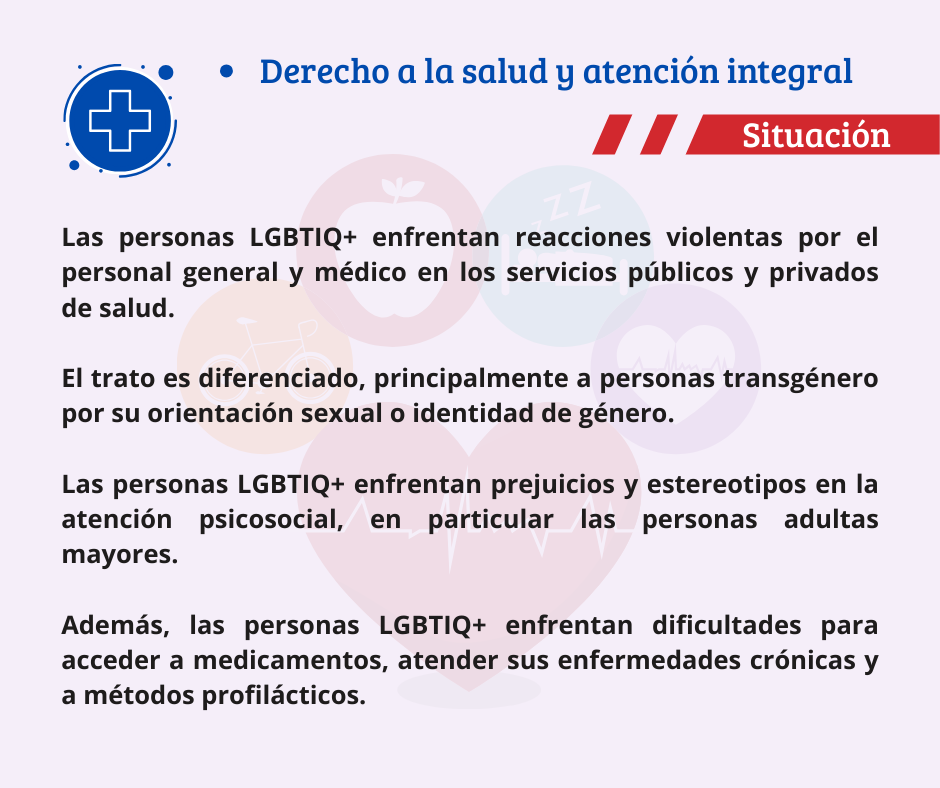 • Derecho a la salud y atención integral

Situación

Las personas LGBTIQ+ enfrentan reacciones violentas por el personal general y médico en los servicios públicos y privados de salud.

El trato es diferenciado, principalmente a personas transgénero por su orientación sexual o identidad de género.

Las personas LGBTIQ+ enfrentan prejuicios y estereotipos en la atención psicosocial, en particular las personas adultas mayores.

Además, las personas LGBTIQ+ enfrentan dificultades para acceder a medicamentos, atender sus enfermedades crónicas y a métodos profilácticos.